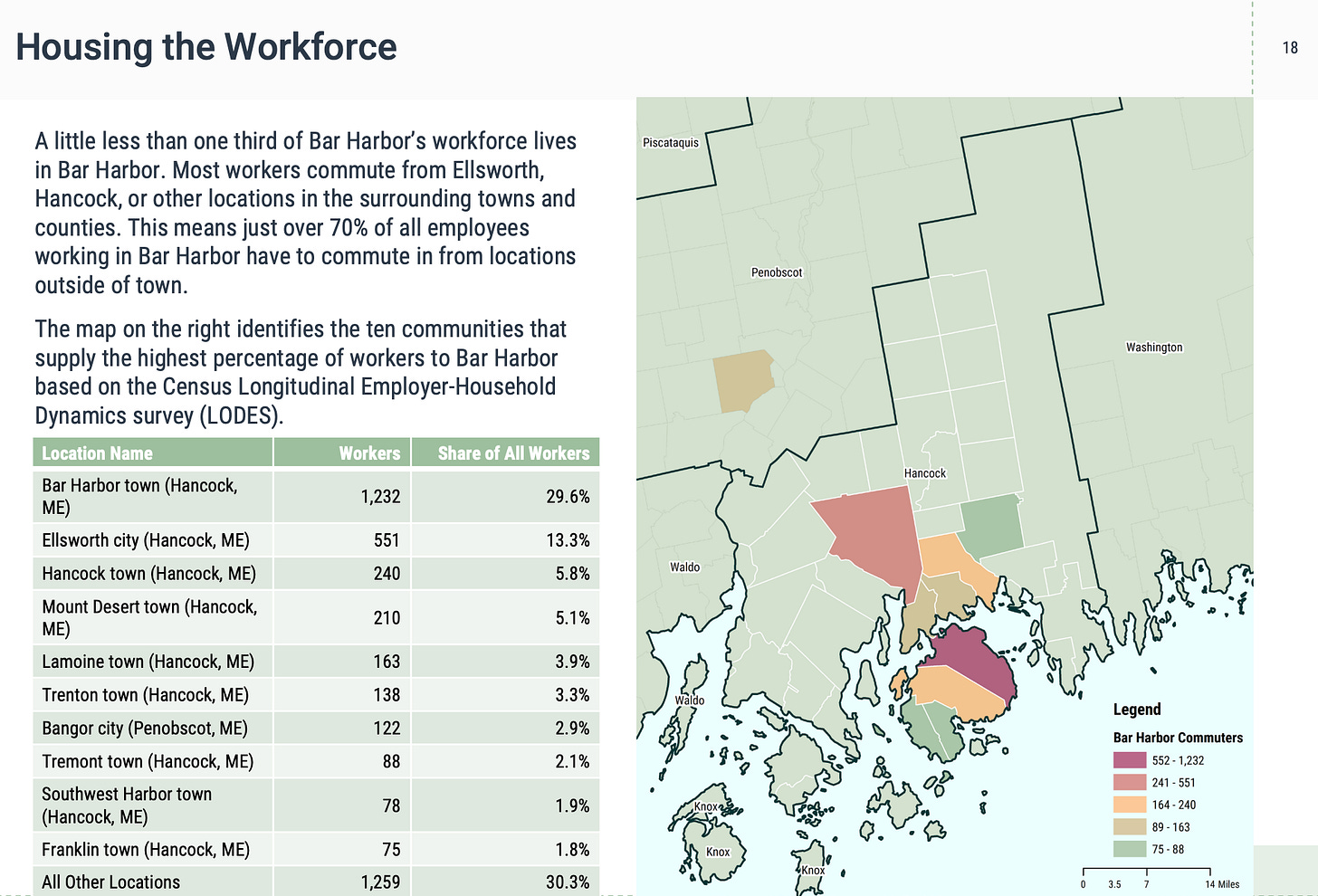 Housing the Workforce

18

A little less than one third of Bar Harbor's workforce lives in Bar Harbor. Most workers commute from Ellsworth, Hancock, or other locations in the surrounding towns and counties. This means just over 70% of all employees working in Bar Harbor have to commute in from locations outside of town.

The map on the right identifies the ten communities that supply the highest percentage of workers to Bar Harbor based on the Census Longitudinal Employer-Household Dynamics survey (LODES).

| Location Name | Workers | Share of All Workers |
|---|---|---|
| Bar Harbor town (Hancock, ME) | 1,232 | 29.6% |
| Ellsworth city (Hancock, ME) | 551 | 13.3% |
| Hancock town (Hancock, ME) | 240 | 5.8% |
| Mount Desert town (Hancock, ME) | 210 | 5.1% |
| Lamoine town (Hancock, ME) | 163 | 3.9% |
| Trenton town (Hancock, ME) | 138 | 3.3% |
| Bangor city (Penobscot, ME) | 122 | 2.9% |
| Tremont town (Hancock, ME) | 88 | 2.1% |
| Southwest Harbor town (Hancock, ME) | 78 | 1.9% |
| Franklin town (Hancock, ME) | 75 | 1.8% |
| All Other Locations | 1,259 | 30.3% |

Piscataquis
Penobscot
Washington
Hancock
Waldo
Waldo
Knox
Knox
Knox

Legend
Bar Harbor Commuters
552 - 1,232
241 - 551
164 - 240
89 - 163
75 - 88

0 3.5 7 14 Miles